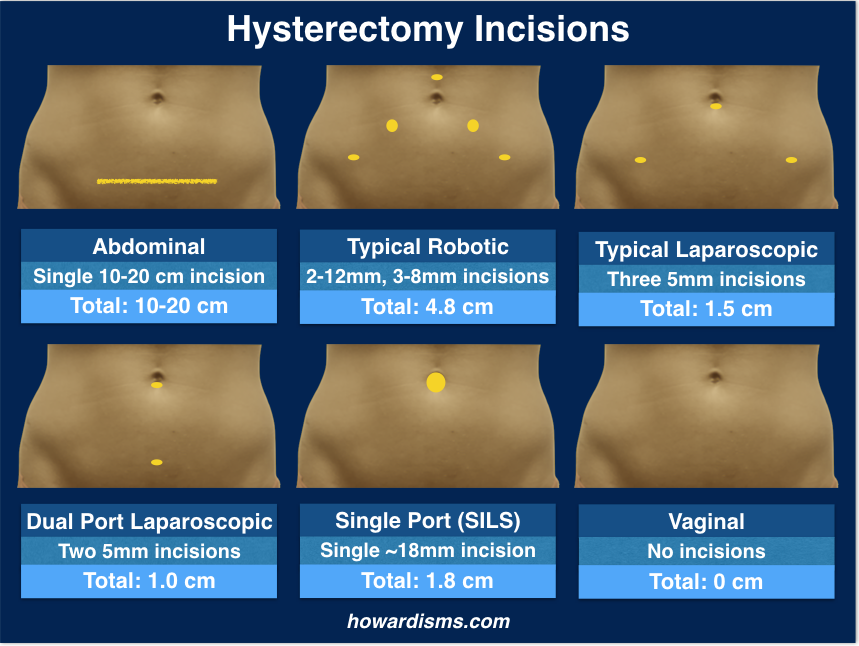 Hysterectomy Incisions

Abdominal
Single 10-20 cm incision
Total: 10-20 cm

Typical Robotic
2-12mm, 3-8mm incisions
Total: 4.8 cm

Typical Laparoscopic
Three 5mm incisions
Total: 1.5 cm

Dual Port Laparoscopic
Two 5mm incisions
Total: 1.0 cm

Single Port (SILS)
Single ~18mm incision
Total: 1.8 cm

Vaginal
No incisions
Total: 0 cm

howardisms.com